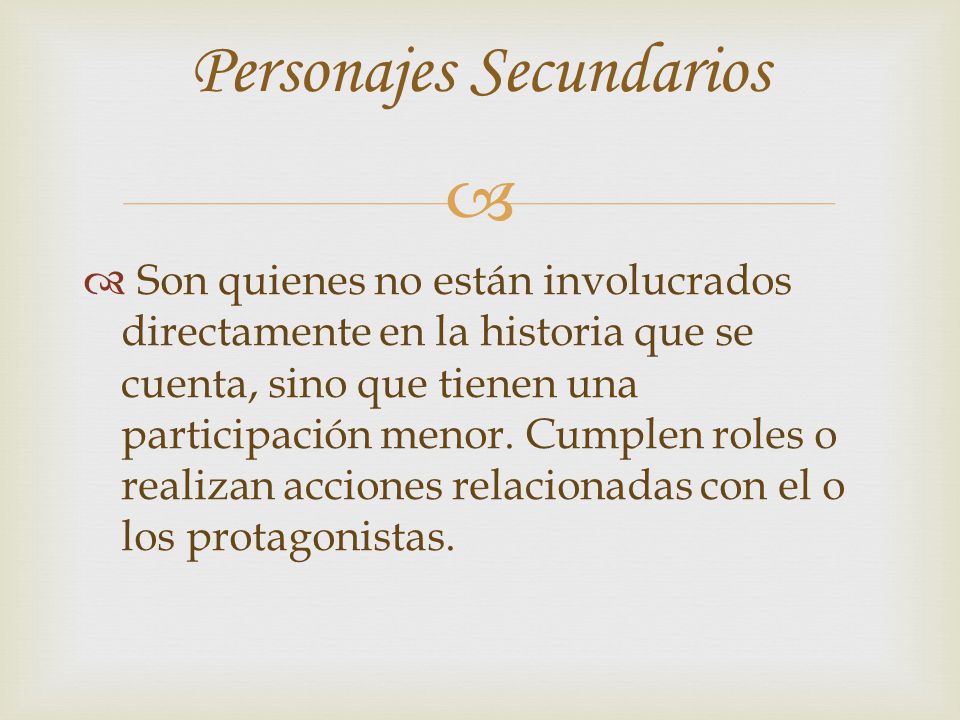 Personajes Secundarios

Son quienes no están involucrados directamente en la historia que se cuenta, sino que tienen una participación menor. Cumplen roles o realizan acciones relacionadas con el o los protagonistas.